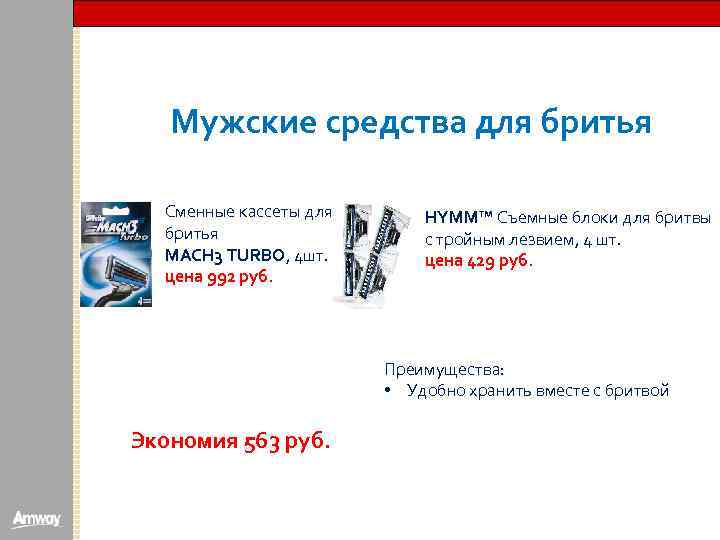 Мужские средства для бритья

Gillette MACH3 Turbo

Сменные кассеты для бритья
MACH3 TURBO, 4шт.
цена 992 руб.

HYMM™ Съемные блоки для бритвы с тройным лезвием, 4 шт.
цена 429 руб.

Преимущества:
• Удобно хранить вместе с бритвой

Экономия 563 руб.

Amway